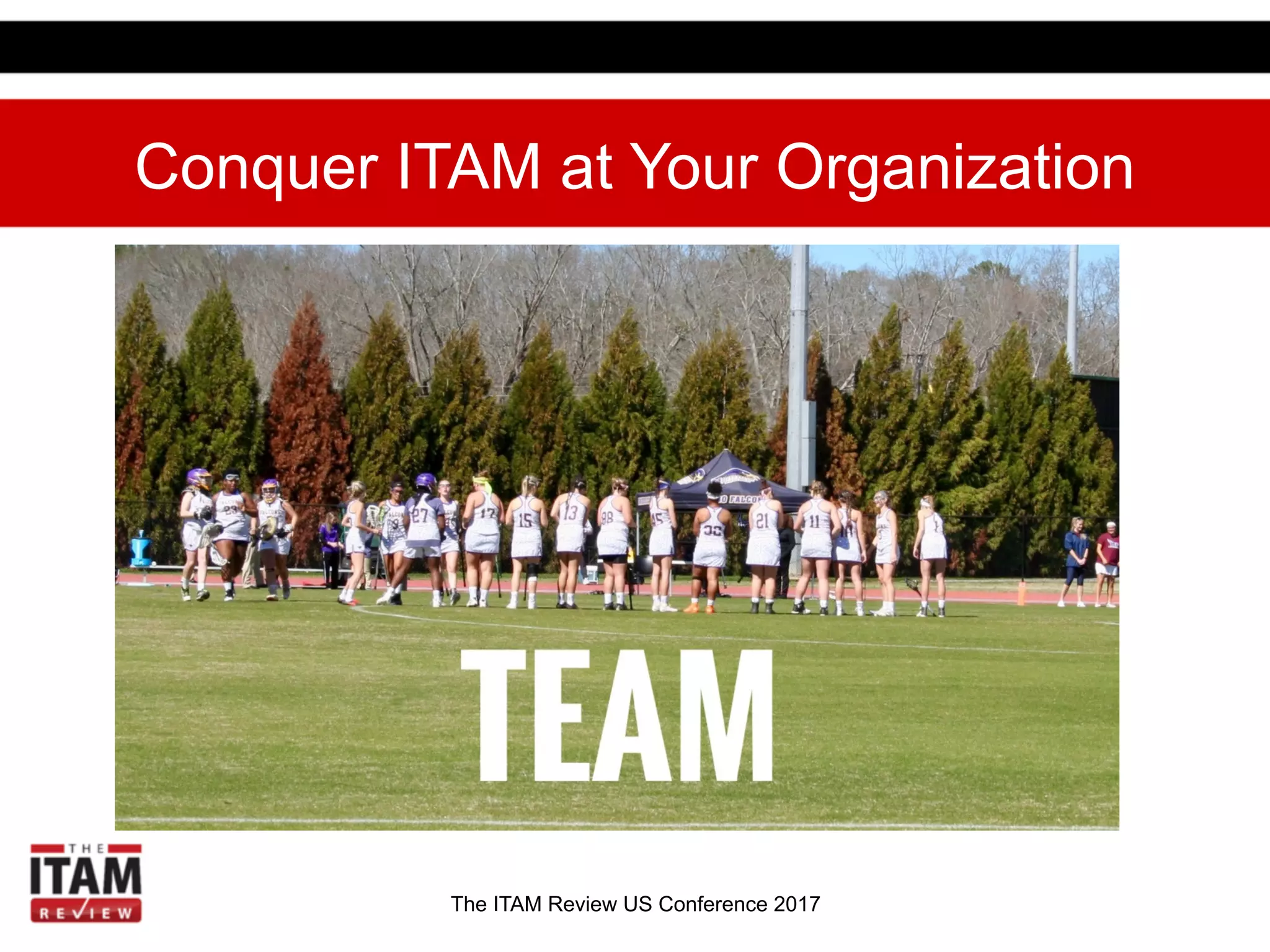 Conquer ITAM at Your Organization

TEAM

THE ITAM REVIEW

The ITAM Review US Conference 2017